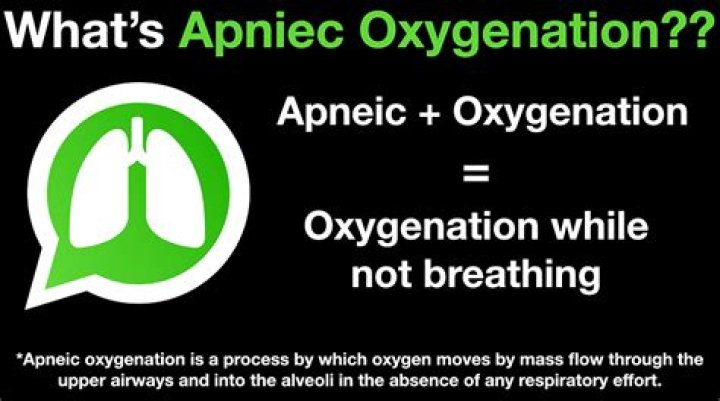 What's Apniec Oxygenation??

Apneic + Oxygenation

=

Oxygenation while not breathing

*Apneic oxygenation is a process by which oxygen moves by mass flow through the upper airways and into the alveoli in the absence of any respiratory effort.